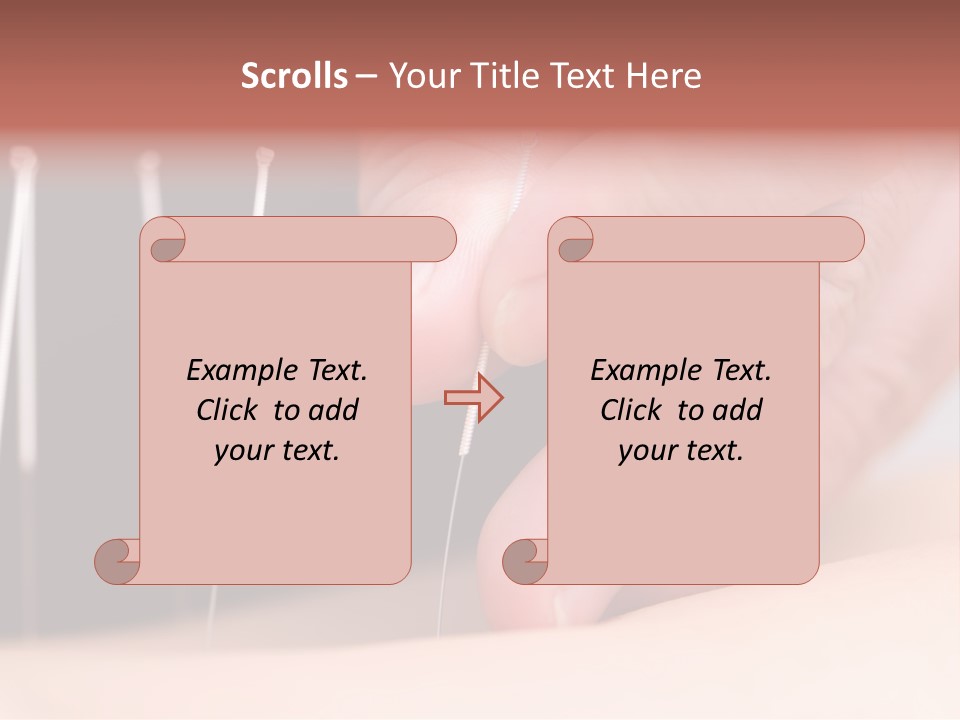 Scrolls – Your Title Text Here

Example Text. Click to add your text.

Example Text. Click to add your text.